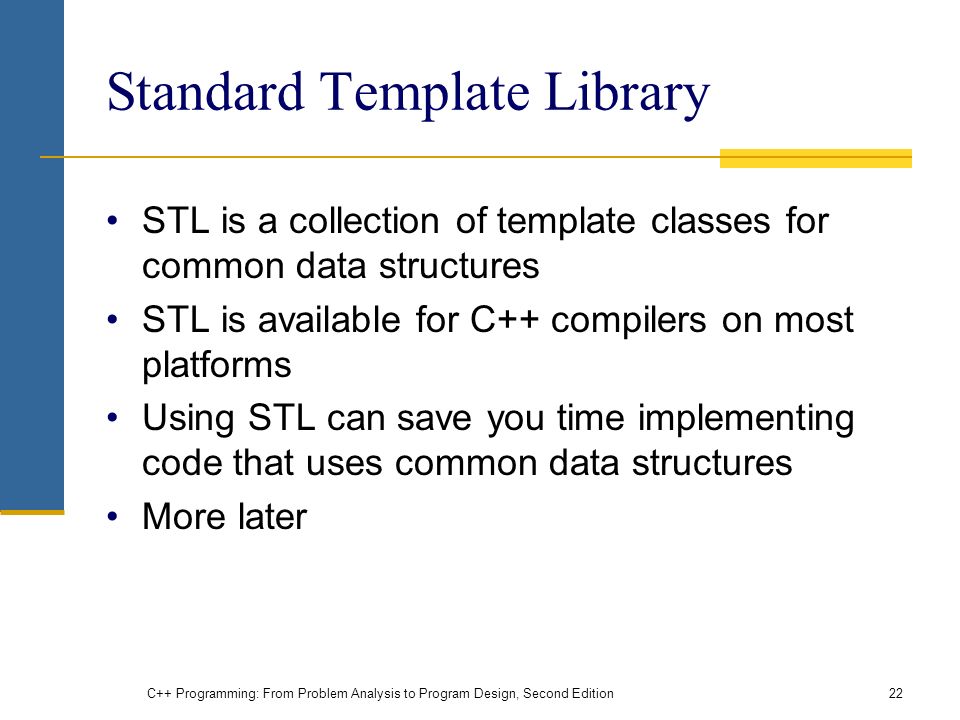 Standard Template Library

• STL is a collection of template classes for common data structures
• STL is available for C++ compilers on most platforms
• Using STL can save you time implementing code that uses common data structures
• More later

C++ Programming: From Problem Analysis to Program Design, Second Edition

22